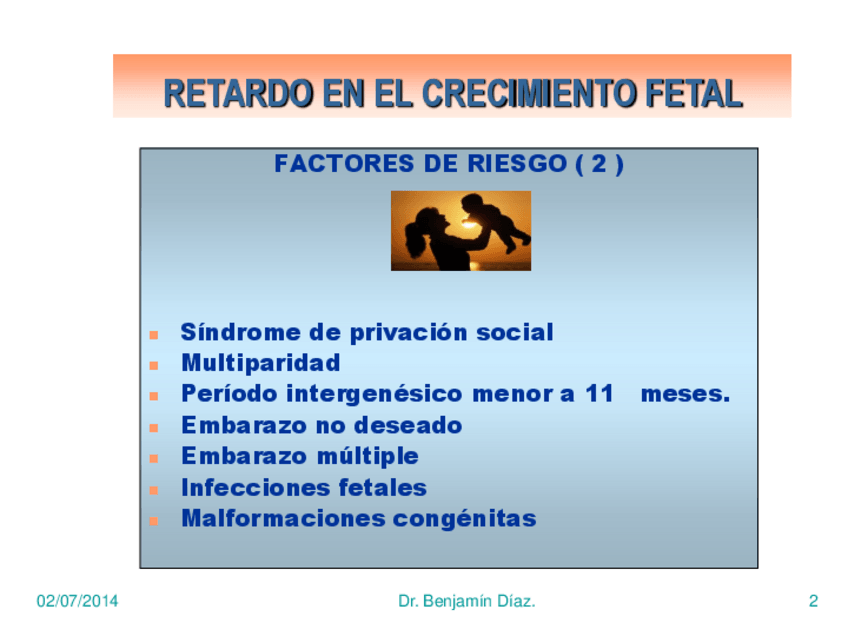 RETARDO EN EL CRECIMIENTO FETAL

FACTORES DE RIESGO ( 2 )

- Síndrome de privación social
- Multiparidad
- Período intergenésico menor a 11 meses.
- Embarazo no deseado
- Embarazo múltiple
- Infecciones fetales
- Malformaciones congénitas

02/07/2014 Dr. Benjamín Díaz. 2